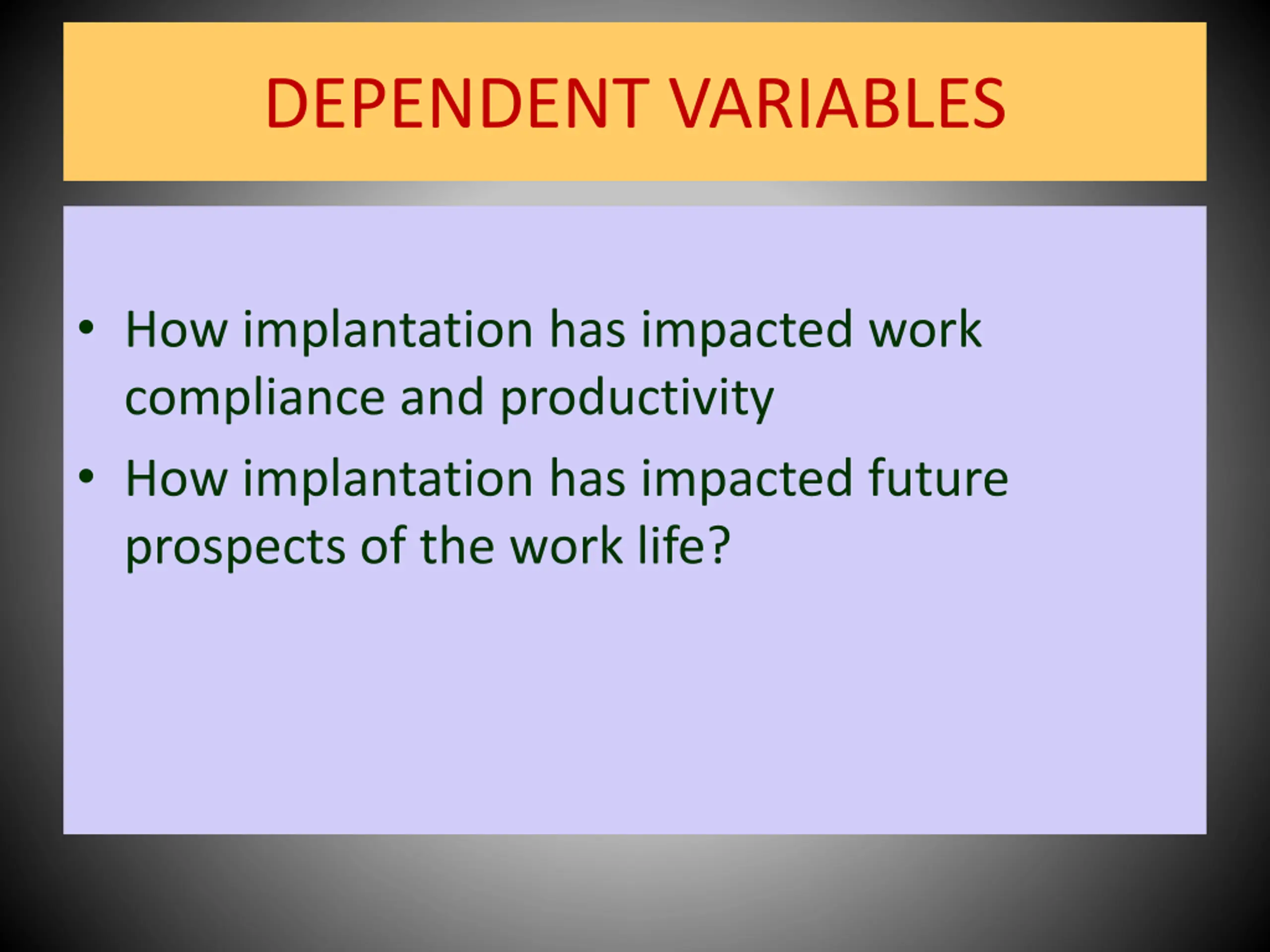 DEPENDENT VARIABLES

• How implantation has impacted work compliance and productivity
• How implantation has impacted future prospects of the work life?